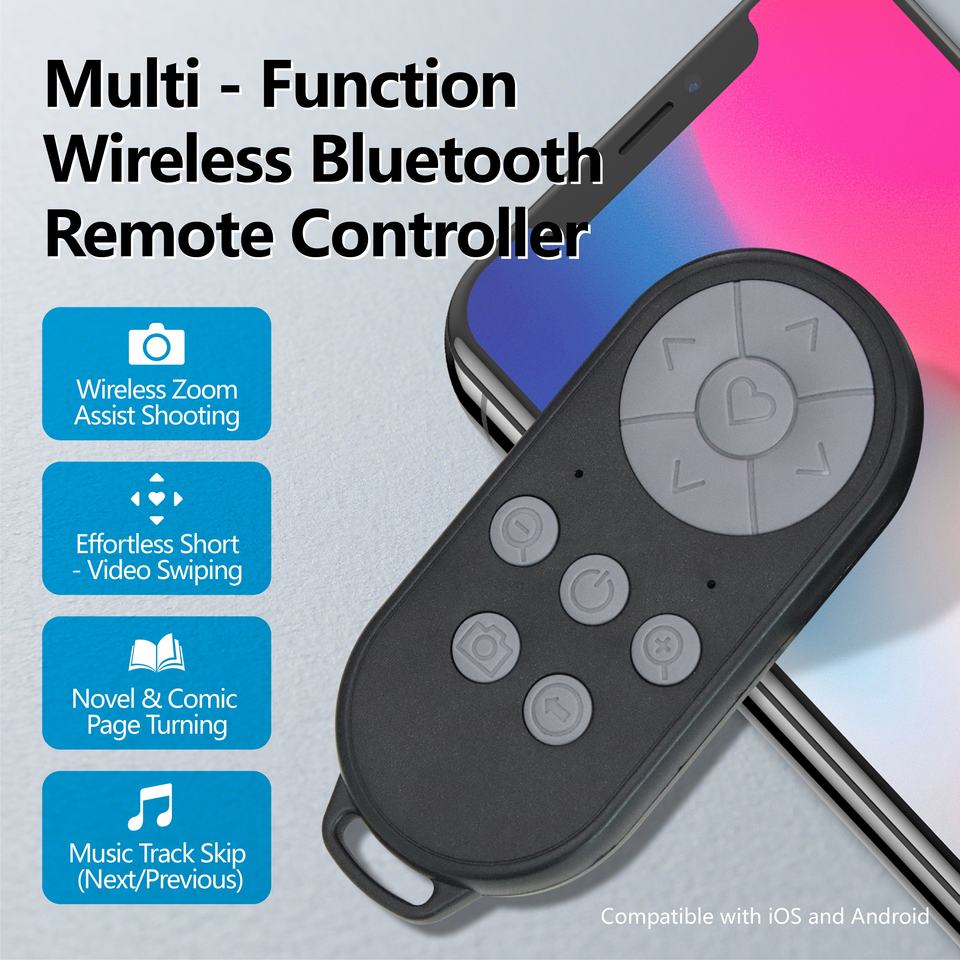 Multi - Function Wireless Bluetooth Remote Controller

Wireless Zoom Assist Shooting

Effortless Short - Video Swiping

Novel & Comic Page Turning

Music Track Skip (Next/Previous)

Compatible with iOS and Android